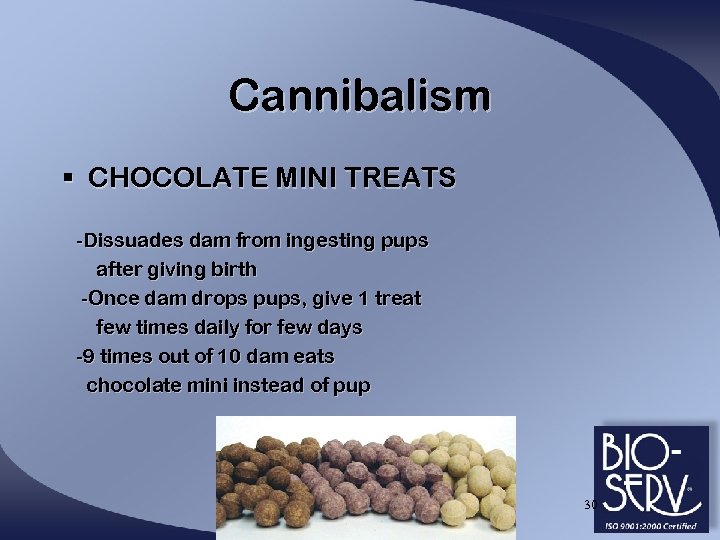 Cannibalism

▪ CHOCOLATE MINI TREATS

-Dissuades dam from ingesting pups after giving birth
-Once dam drops pups, give 1 treat few times daily for few days
-9 times out of 10 dam eats chocolate mini instead of pup

30

BIO-SERV

ISO 9001:2000 Certified